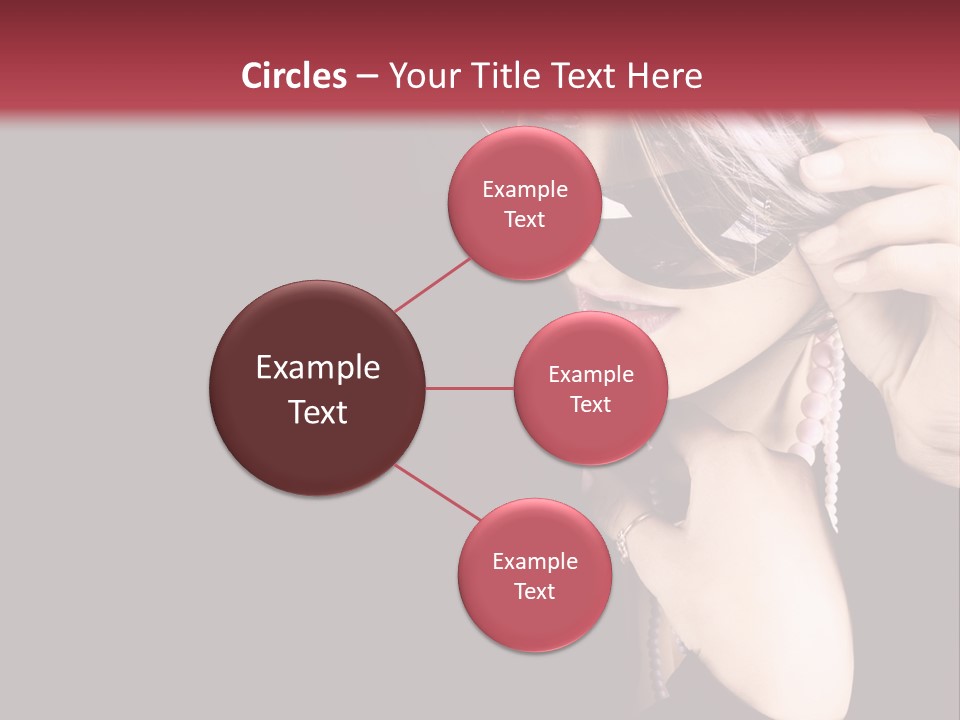 Circles – Your Title Text Here

Example Text

Example Text

Example Text

Example Text